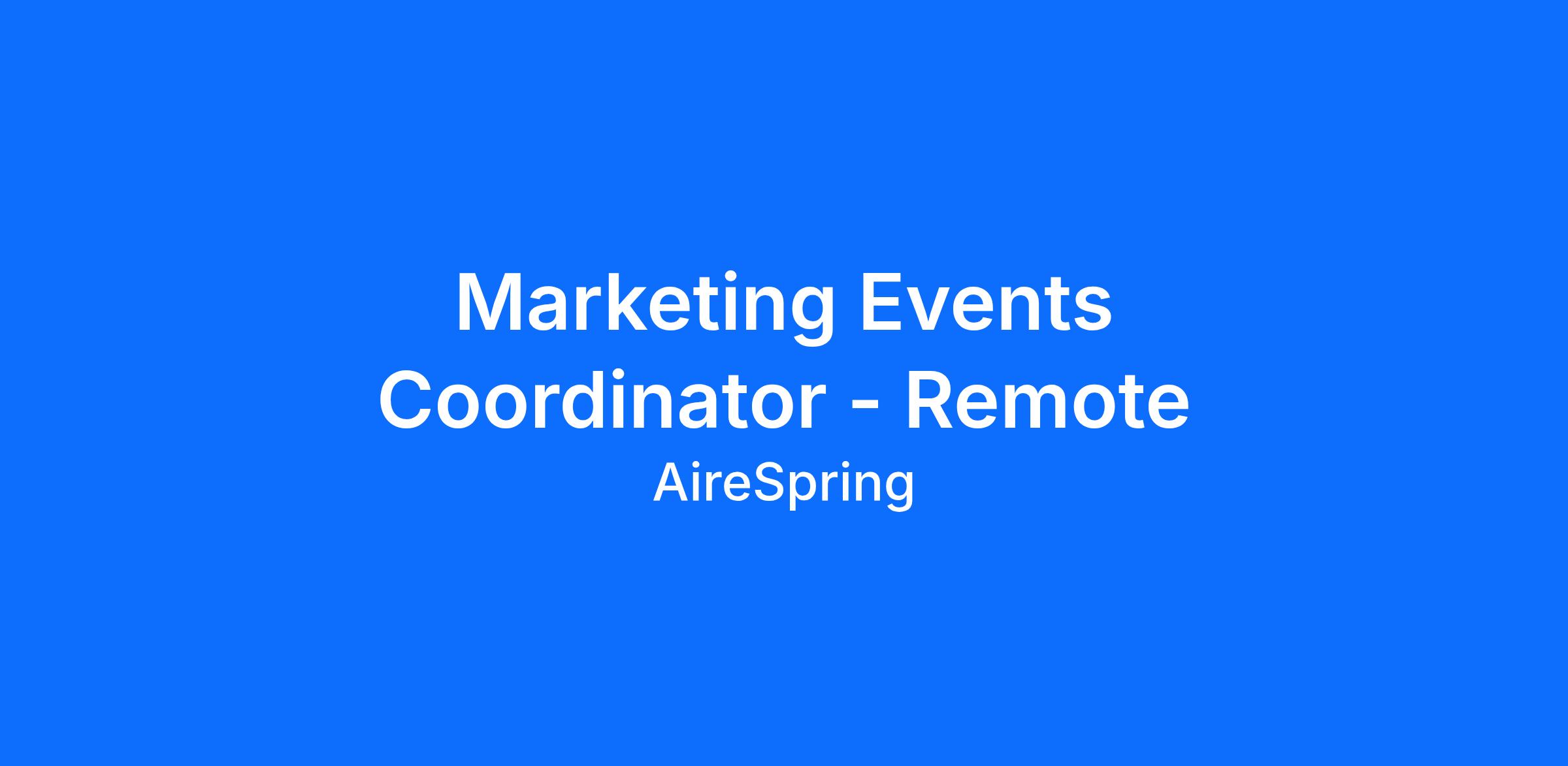 Marketing Events Coordinator - Remote

AireSpring